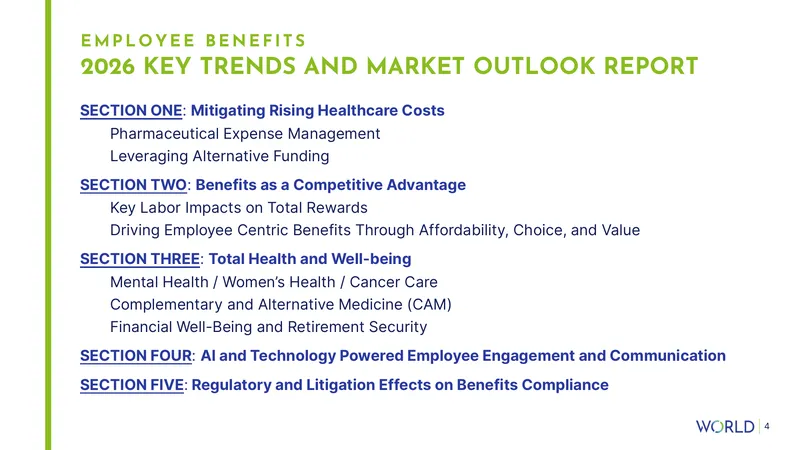 EMPLOYEE BENEFITS
2026 KEY TRENDS AND MARKET OUTLOOK REPORT

SECTION ONE: Mitigating Rising Healthcare Costs
Pharmaceutical Expense Management
Leveraging Alternative Funding

SECTION TWO: Benefits as a Competitive Advantage
Key Labor Impacts on Total Rewards
Driving Employee Centric Benefits Through Affordability, Choice, and Value

SECTION THREE: Total Health and Well-being
Mental Health / Women's Health / Cancer Care
Complementary and Alternative Medicine (CAM)
Financial Well-Being and Retirement Security

SECTION FOUR: AI and Technology Powered Employee Engagement and Communication

SECTION FIVE: Regulatory and Litigation Effects on Benefits Compliance

WORLD | 4